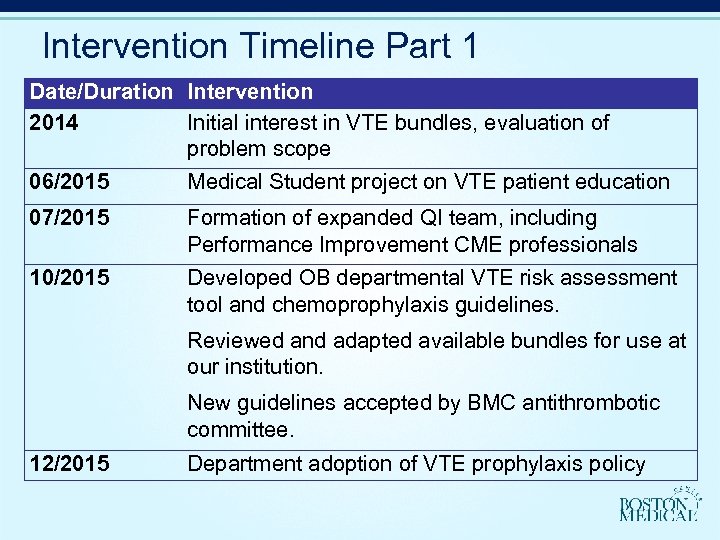 Intervention Timeline Part 1

| Date/Duration | Intervention |
|---|---|
| 2014 | Initial interest in VTE bundles, evaluation of problem scope |
| 06/2015 | Medical Student project on VTE patient education |
| 07/2015 | Formation of expanded QI team, including Performance Improvement CME professionals |
| 10/2015 | Developed OB departmental VTE risk assessment tool and chemoprophylaxis guidelines. Reviewed and adapted available bundles for use at our institution. New guidelines accepted by BMC antithrombotic committee. |
| 12/2015 | Department adoption of VTE prophylaxis policy |

BOSTON MEDICAL